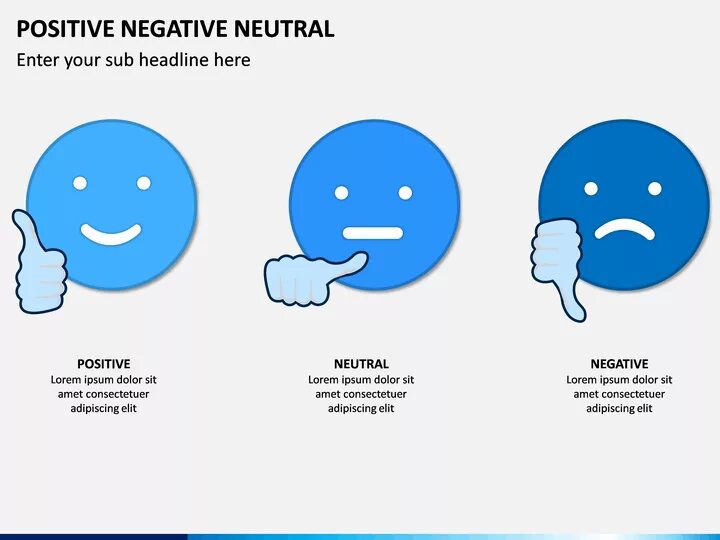 POSITIVE NEGATIVE NEUTRAL

Enter your sub headline here

POSITIVE
Lorem ipsum dolor sit amet consectetuer adipiscing elit

NEUTRAL
Lorem ipsum dolor sit amet consectetuer adipiscing elit

NEGATIVE
Lorem ipsum dolor sit amet consectetuer adipiscing elit